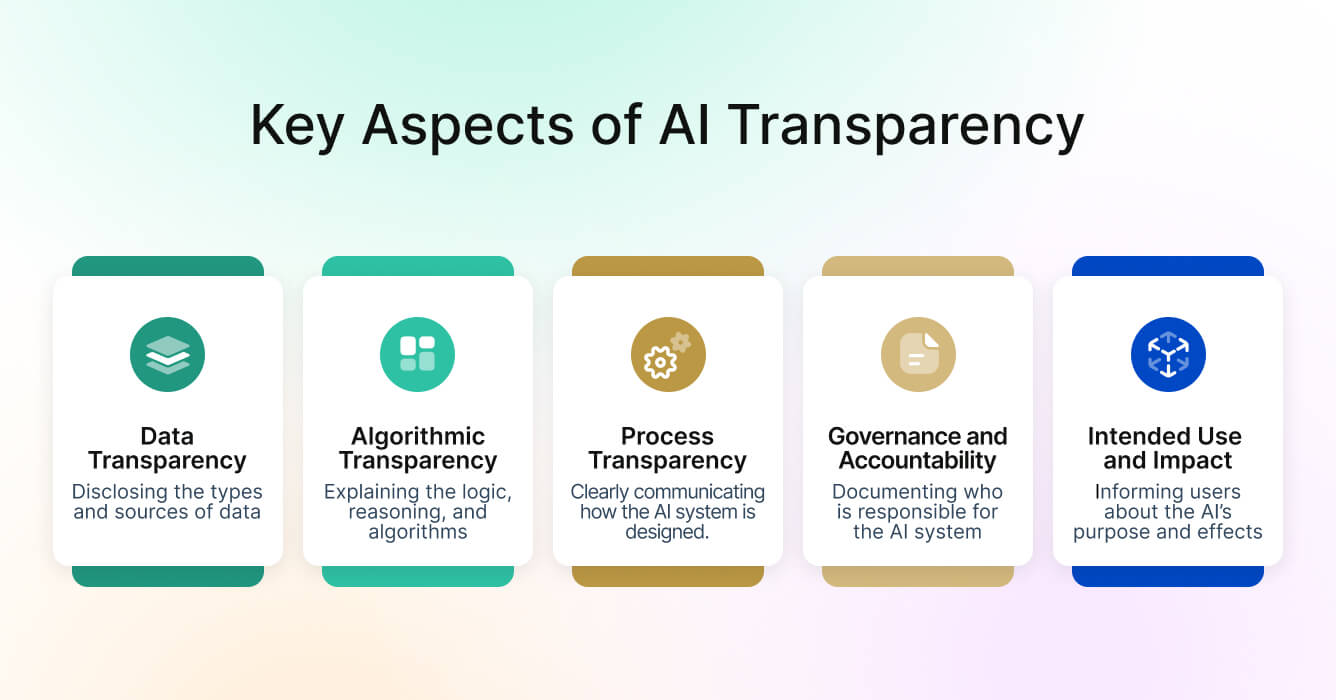 Key Aspects of AI Transparency

Data Transparency
Disclosing the types and sources of data

Algorithmic Transparency
Explaining the logic, reasoning, and algorithms

Process Transparency
Clearly communicating how the AI system is designed.

Governance and Accountability
Documenting who is responsible for the AI system

Intended Use and Impact
Informing users about the AI's purpose and effects